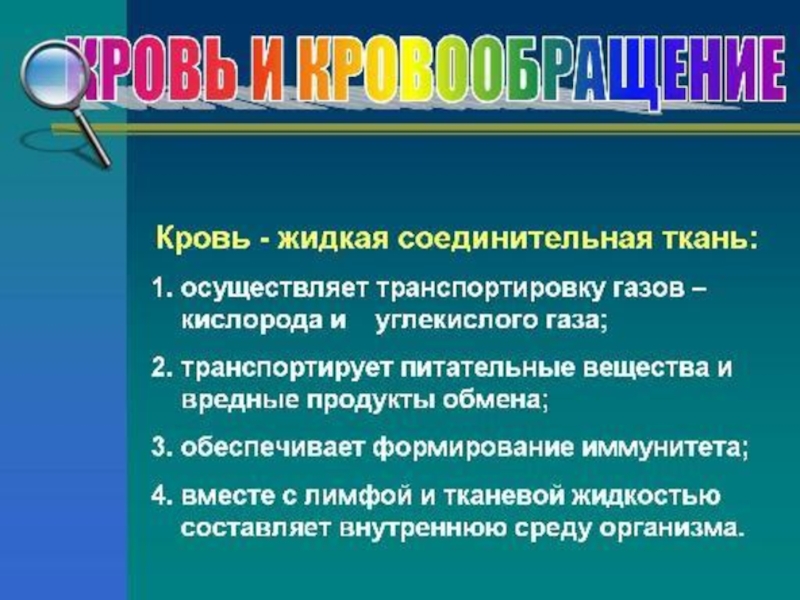 КРОВЬ И КРОВООБРАЩЕНИЕ

Кровь - жидкая соединительная ткань:

1. осуществляет транспортировку газов – кислорода и углекислого газа;

2. транспортирует питательные вещества и вредные продукты обмена;

3. обеспечивает формирование иммунитета;

4. вместе с лимфой и тканевой жидкостью составляет внутреннюю среду организма.